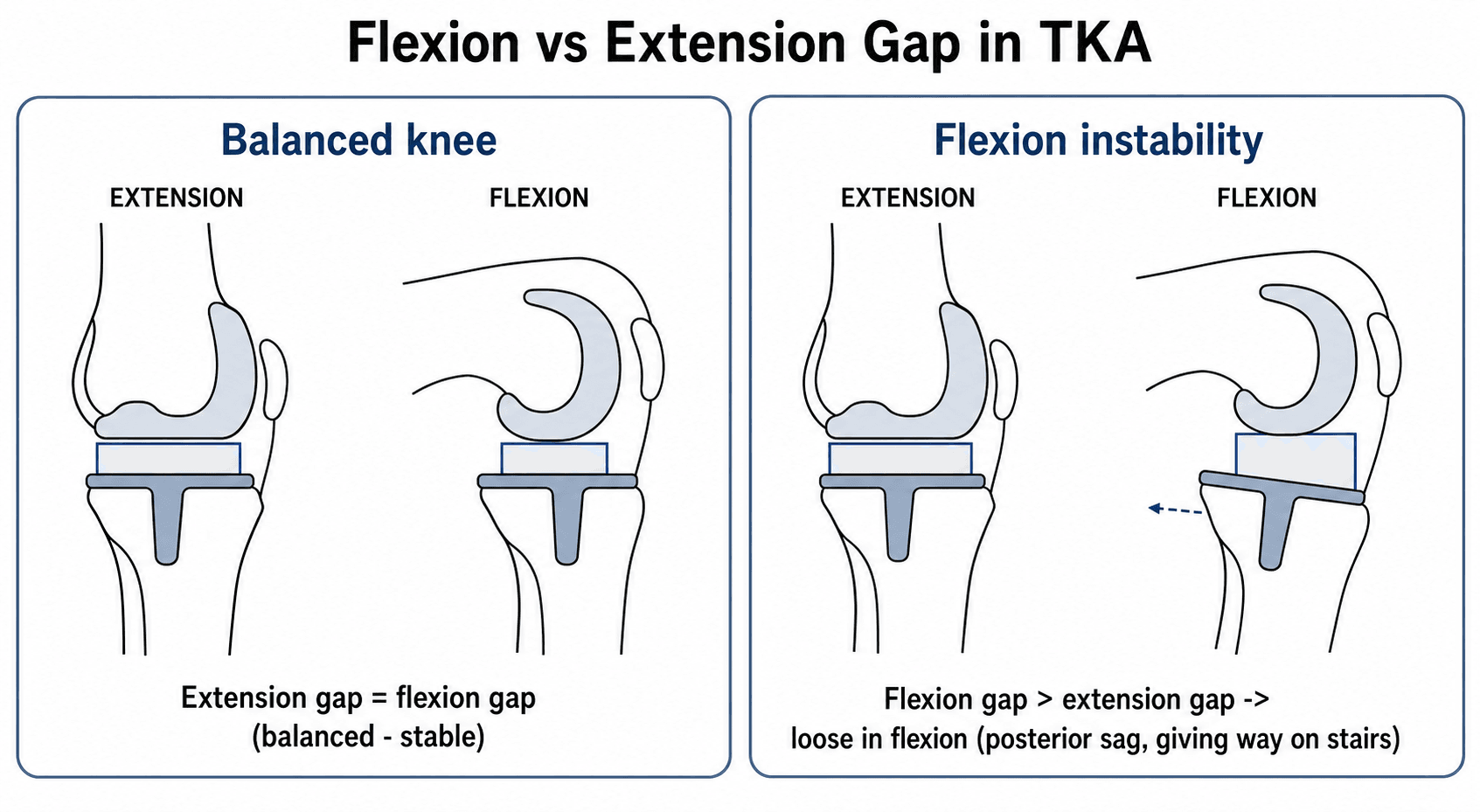 Flexion vs Extension Gap in TKA

Balanced knee

EXTENSION

FLEXION

Extension gap = flexion gap
(balanced - stable)

Flexion instability

EXTENSION

FLEXION

Flexion gap > extension gap ->
loose in flexion (posterior sag, giving way on stairs)